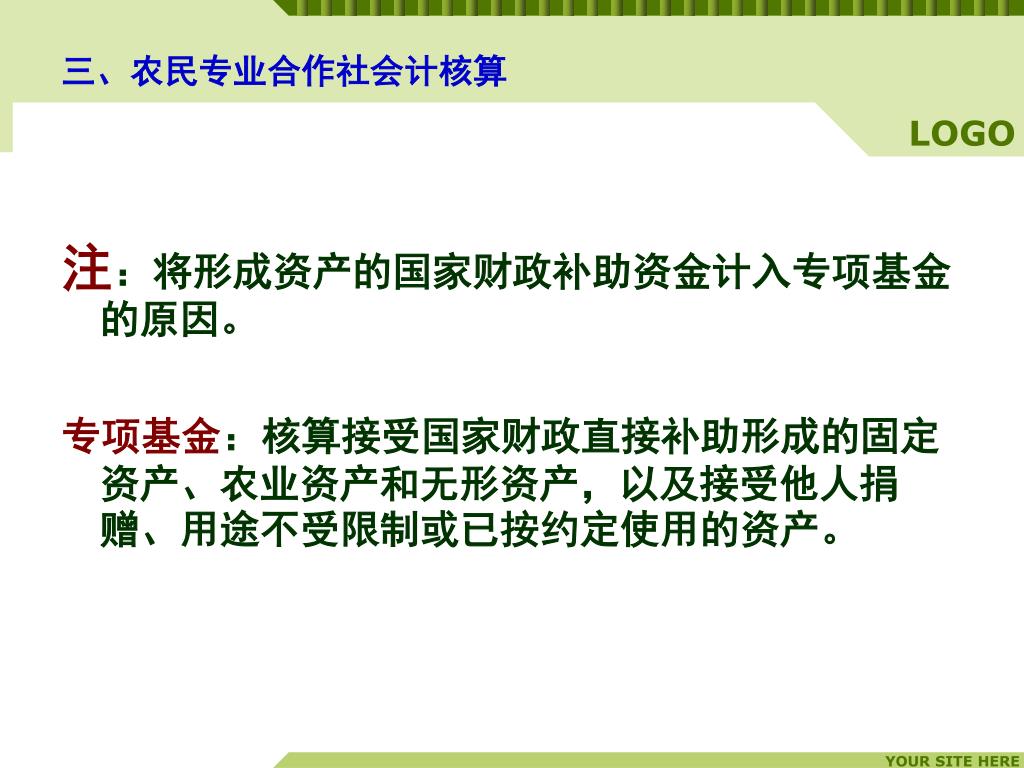 三、农民专业合作社会计核算

LOGO

注：将形成资产的国家财政补助资金计入专项基金的原因。

专项基金：核算接受国家财政直接补助形成的固定资产、农业资产和无形资产，以及接受他人捐赠、用途不受限制或已按约定使用的资产。

YOUR SITE HERE